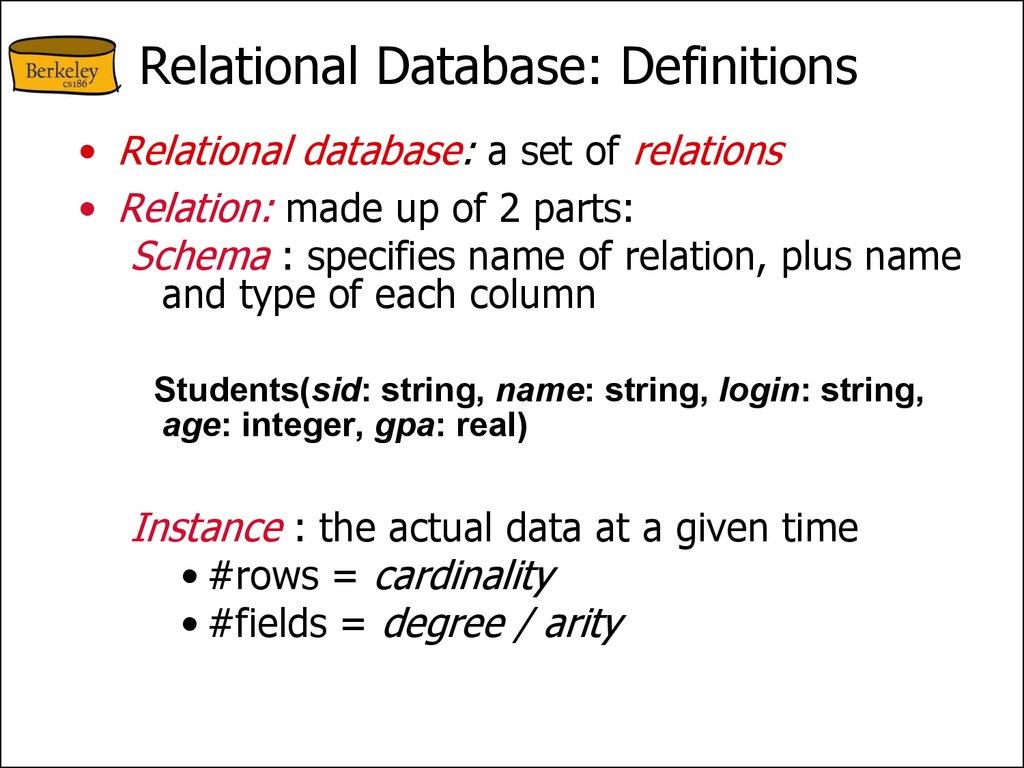 Berkeley
cs186

Relational Database: Definitions

• Relational database: a set of relations

• Relation: made up of 2 parts:

Schema : specifies name of relation, plus name and type of each column

Students(sid: string, name: string, login: string, age: integer, gpa: real)

Instance : the actual data at a given time

• #rows = cardinality

• #fields = degree / arity